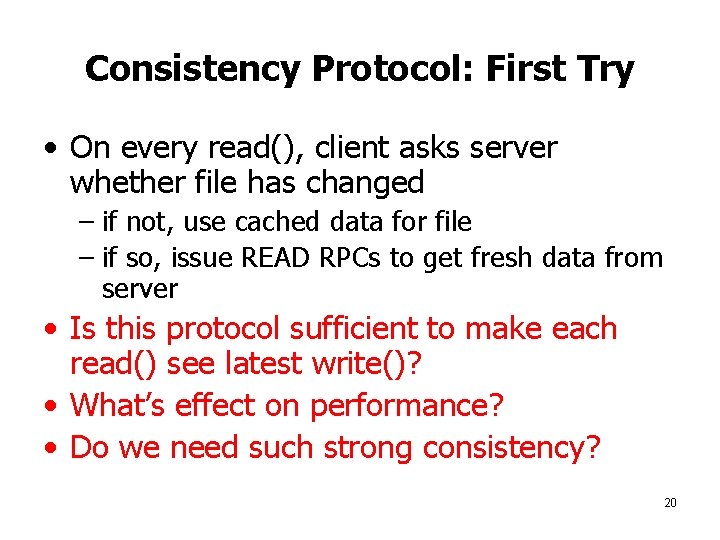 Consistency Protocol: First Try

• On every read(), client asks server whether file has changed
– if not, use cached data for file
– if so, issue READ RPCs to get fresh data from server
• Is this protocol sufficient to make each read() see latest write()?
• What's effect on performance?
• Do we need such strong consistency?

20